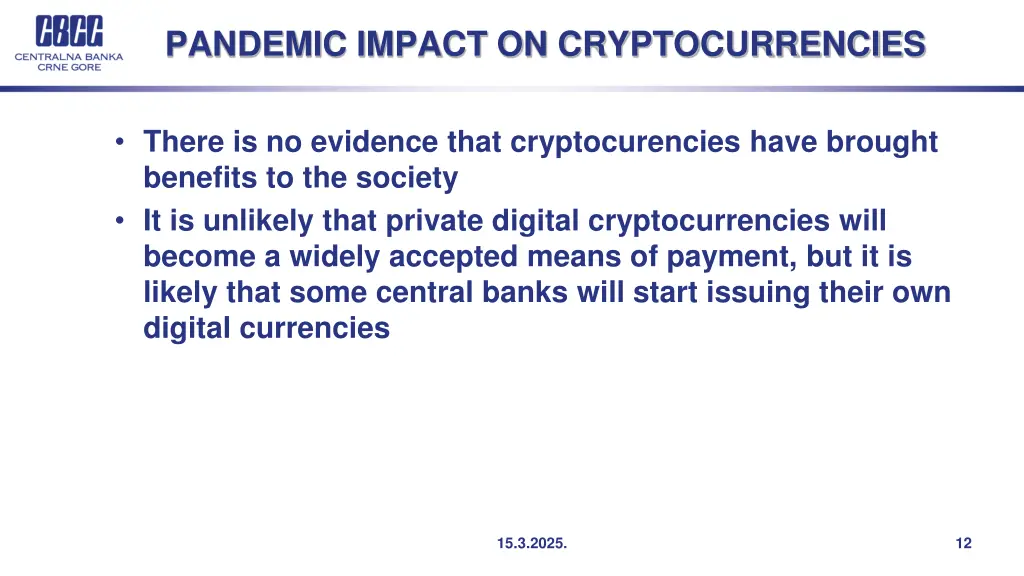 CBCG
CENTRALNA BANKA
CRNE GORE

PANDEMIC IMPACT ON CRYPTOCURRENCIES

• There is no evidence that cryptocurencies have brought benefits to the society
• It is unlikely that private digital cryptocurrencies will become a widely accepted means of payment, but it is likely that some central banks will start issuing their own digital currencies

15.3.2025.

12